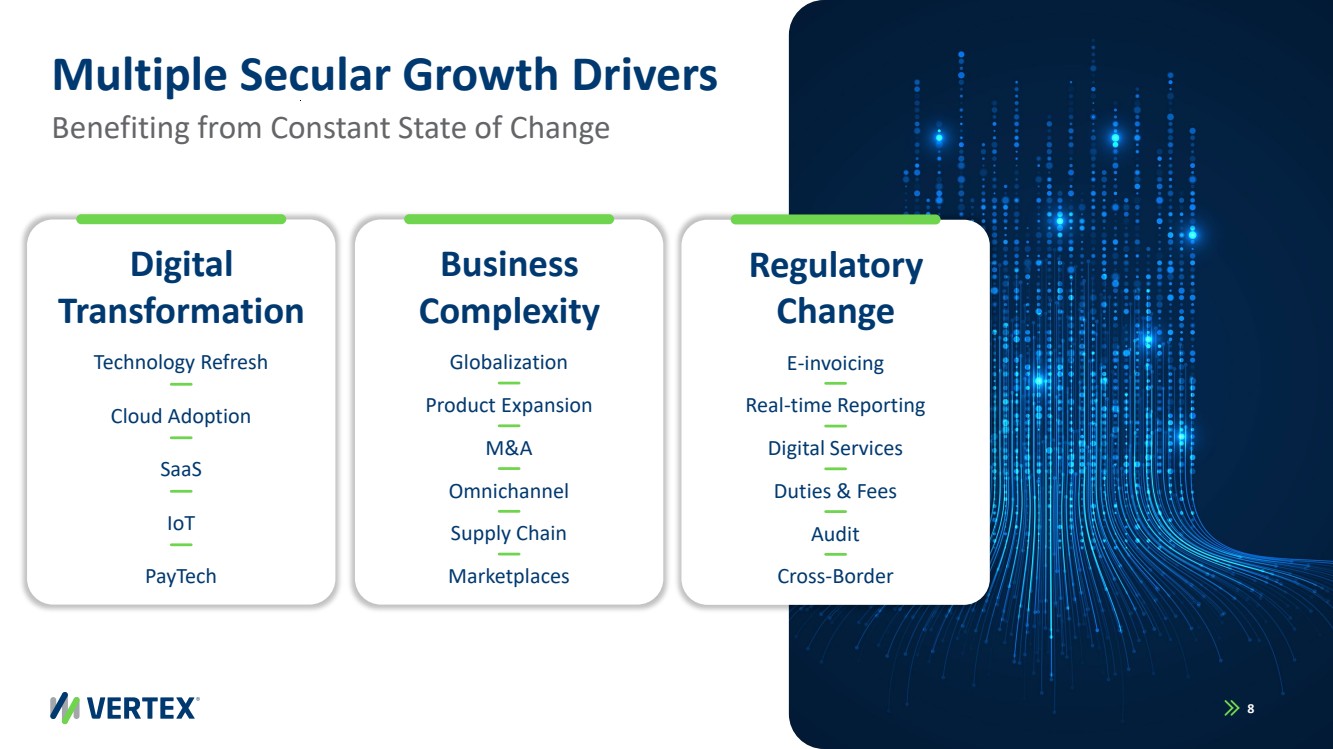 Multiple Secular Growth Drivers

Benefiting from Constant State of Change

Digital Transformation

Technology Refresh

Cloud Adoption

SaaS

IoT

PayTech

Business Complexity

Globalization

Product Expansion

M&A

Omnichannel

Supply Chain

Marketplaces

Regulatory Change

E-invoicing

Real-time Reporting

Digital Services

Duties & Fees

Audit

Cross-Border

VERTEX

8